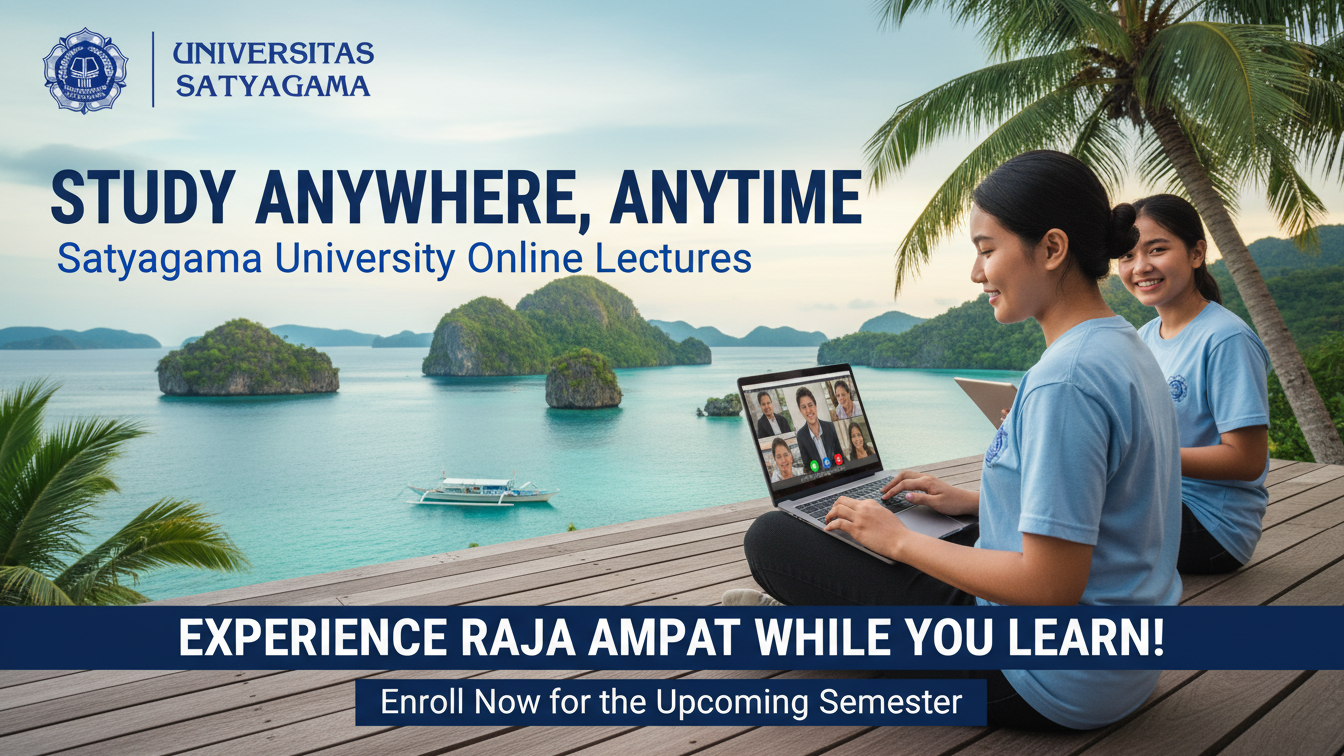 UNIVERSITAS SATYAGAMA

STUDY ANYWHERE, ANYTIME
Satyagama University Online Lectures

EXPERIENCE RAJA AMPAT WHILE YOU LEARN!
Enroll Now for the Upcoming Semester